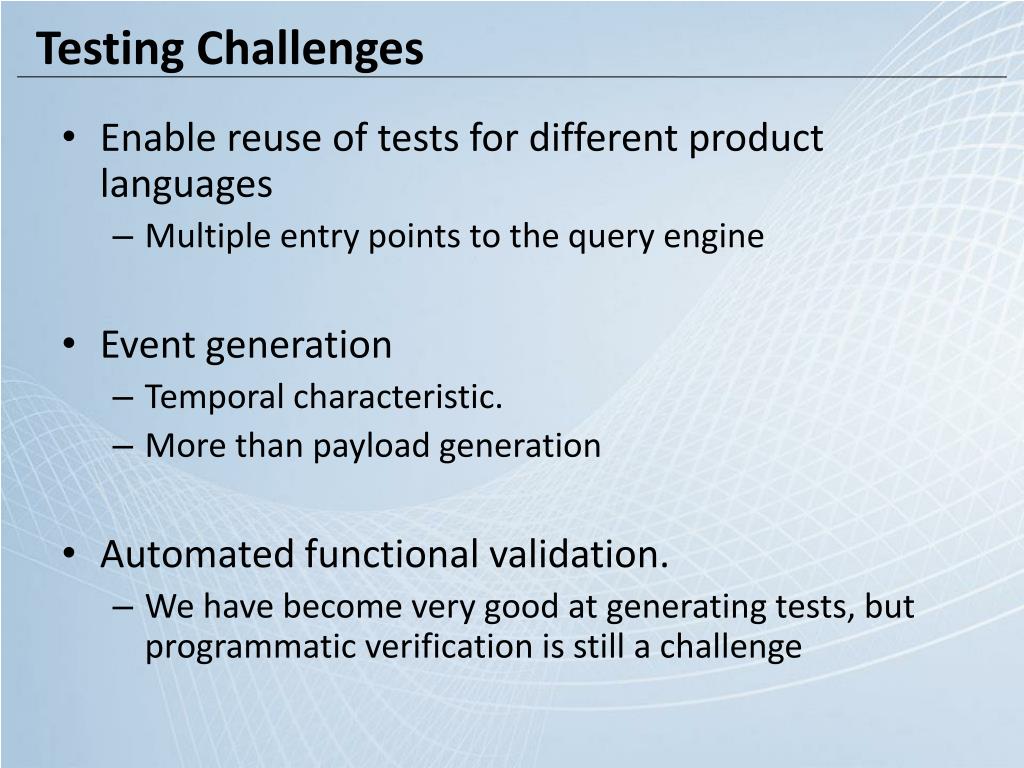 Testing Challenges

• Enable reuse of tests for different product languages
– Multiple entry points to the query engine

• Event generation
– Temporal characteristic.
– More than payload generation

• Automated functional validation.
– We have become very good at generating tests, but programmatic verification is still a challenge